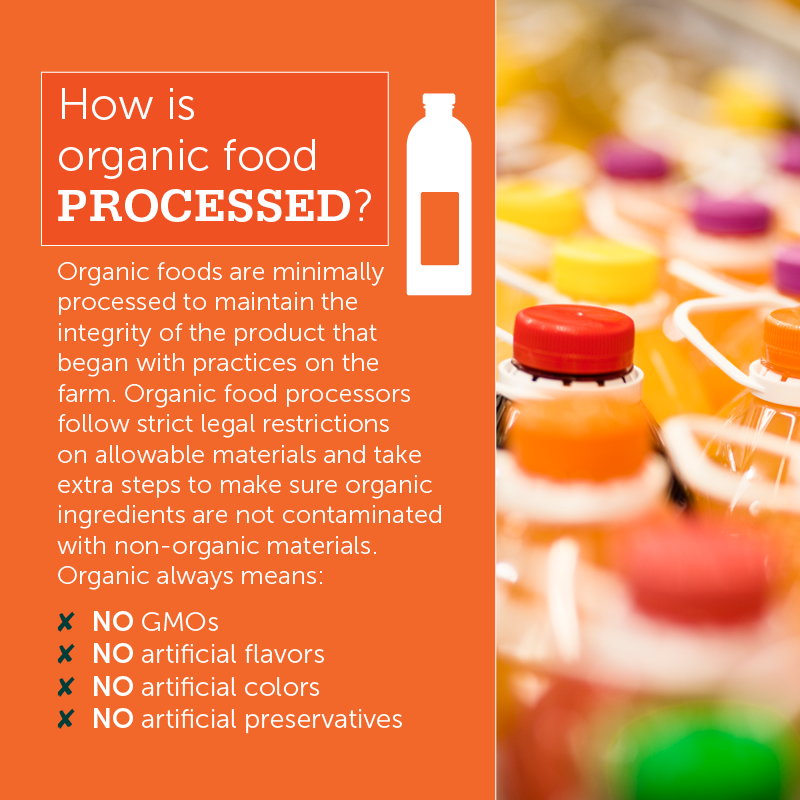 How is organic food PROCESSED?

Organic foods are minimally processed to maintain the integrity of the product that began with practices on the farm. Organic food processors follow strict legal restrictions on allowable materials and take extra steps to make sure organic ingredients are not contaminated with non-organic materials. Organic always means:

✘ NO GMOs
✘ NO artificial flavors
✘ NO artificial colors
✘ NO artificial preservatives